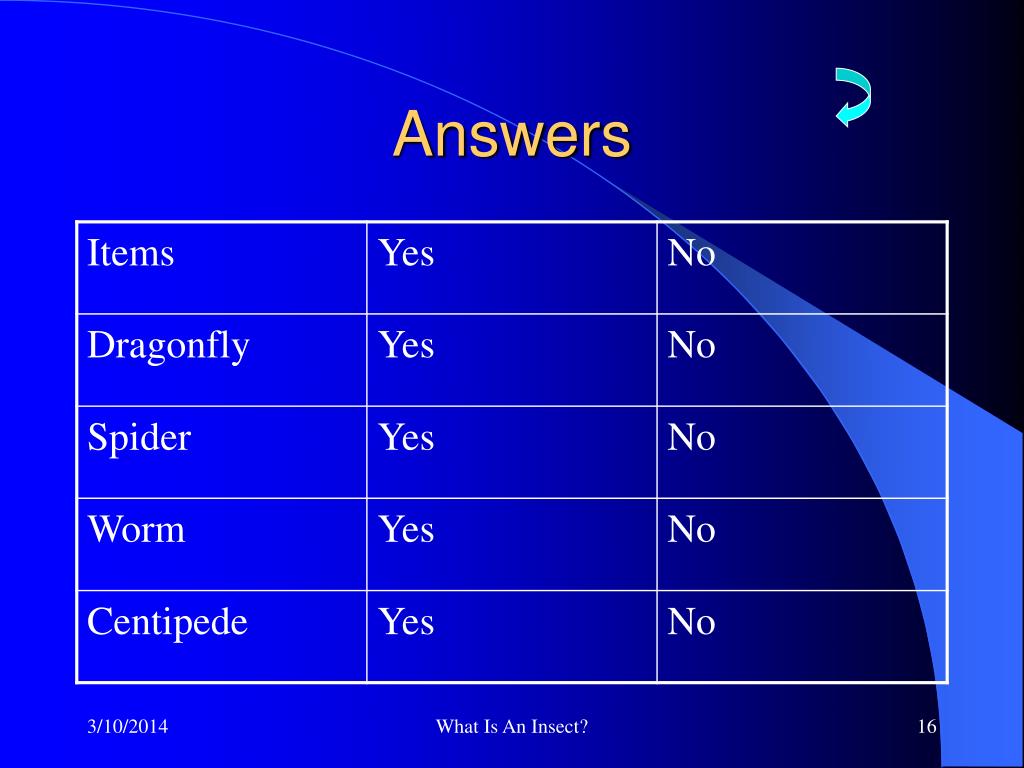 Answers

| Items | Yes | No |
|---|---|---|
| Dragonfly | Yes | No |
| Spider | Yes | No |
| Worm | Yes | No |
| Centipede | Yes | No |

3/10/2014

What Is An Insect?

16